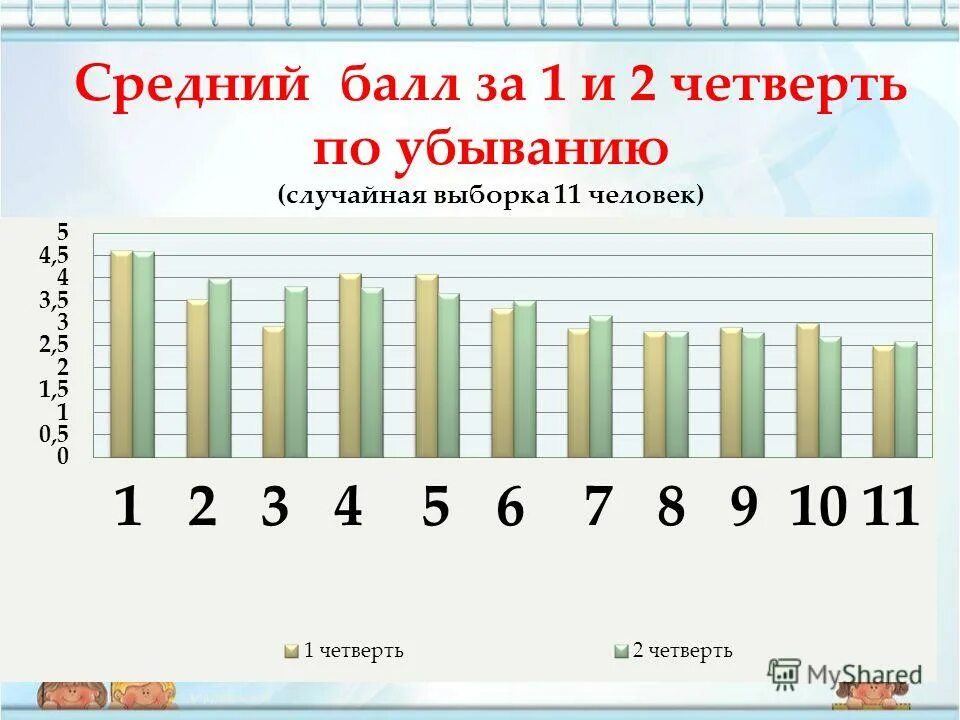 Средний балл за 1 и 2 четверть по убыванию

(случайная выборка 11 человек)

5
4,5
4
3,5
3
2,5
2
1,5
1
0,5
0

1 2 3 4 5 6 7 8 9 10 11

1 четверть
2 четверть

MyShared